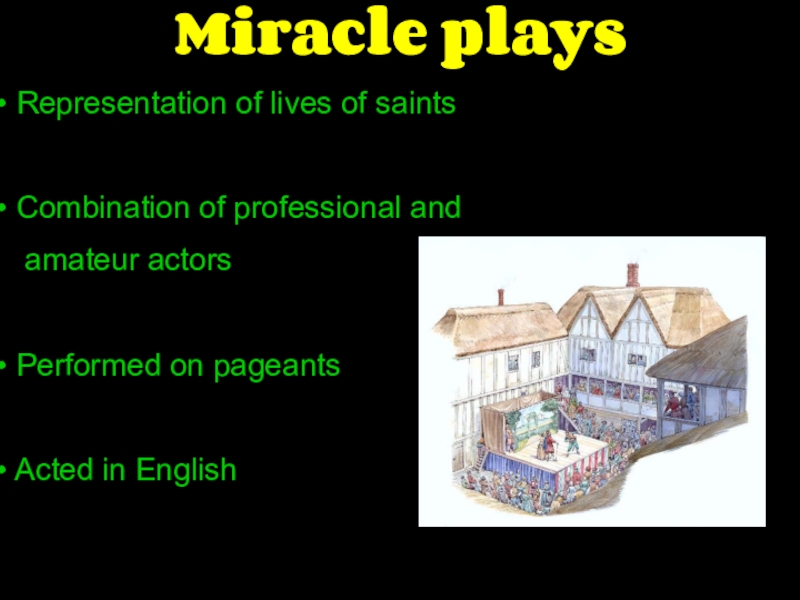 Miracle plays

• Representation of lives of saints

• Combination of professional and amateur actors

• Performed on pageants

• Acted in English